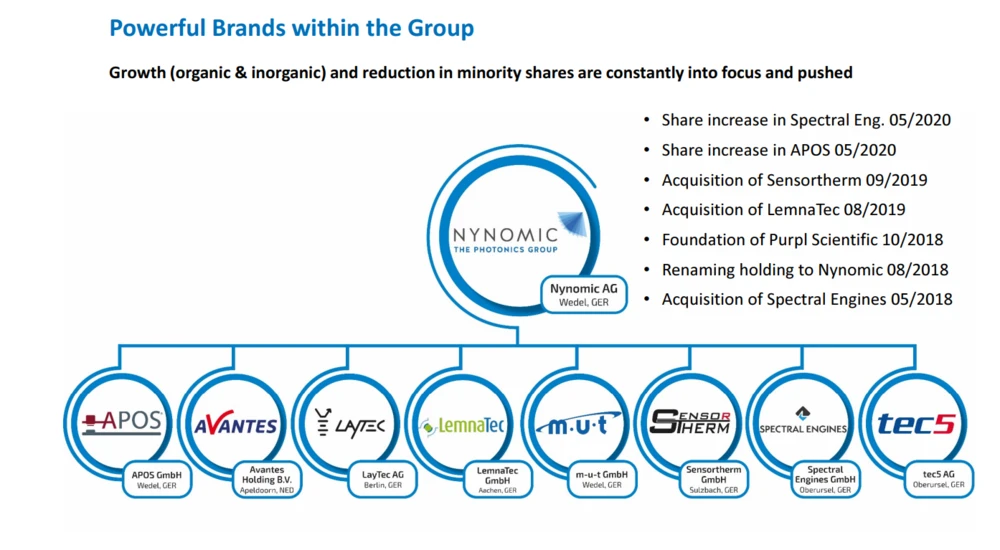 Powerful Brands within the Group

Growth (organic & inorganic) and reduction in minority shares are constantly into focus and pushed

- Share increase in Spectral Eng. 05/2020
- Share increase in APOS 05/2020
- Acquisition of Sensortherm 09/2019
- Acquisition of LemnaTec 08/2019
- Foundation of Purpl Scientific 10/2018
- Renaming holding to Nynomic 08/2018
- Acquisition of Spectral Engines 05/2018

NYNOMIC
THE PHOTONICS GROUP

Nynomic AG
Wedel, GER

APOS
APOS GmbH
Wedel, GER

AVANTES
Avantes Holding B.V.
Apeldoorn, NED

LAYTEC
LayTec AG
Berlin, GER

LemnaTec
LemnaTec GmbH
Aachen, GER

m·u·t
m-u-t GmbH
Wedel, GER

SENSOR THERM
Sensortherm GmbH
Sulzbach, GER

SPECTRAL ENGINES
Spectral Engines GmbH
Oberursel, GER

tec5
tec5 AG
Oberursel, GER